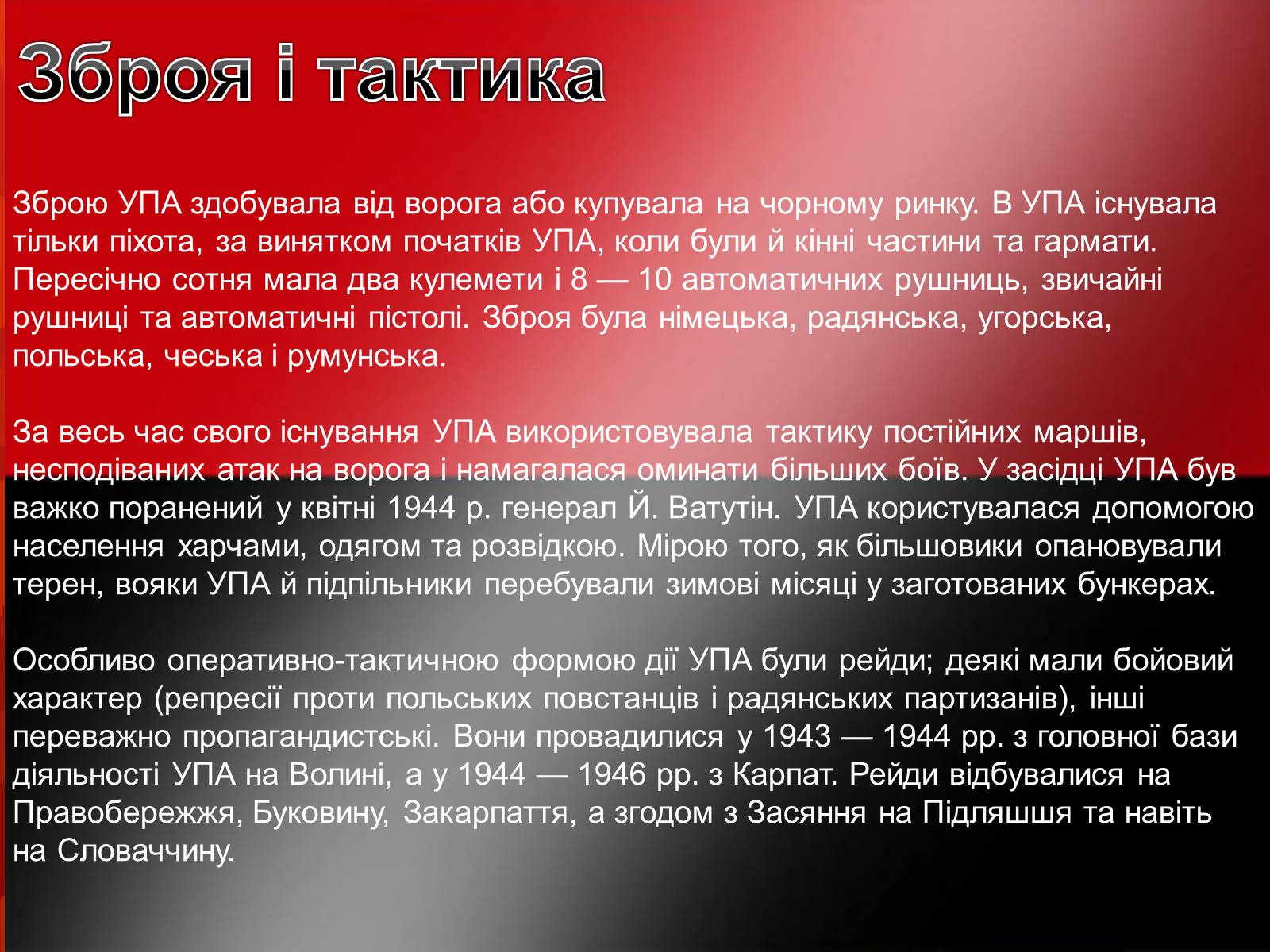 Зброя і тактика

Зброю УПА здобувала від ворога або купувала на чорному ринку. В УПА існувала тільки піхота, за винятком початків УПА, коли були й кінні частини та гармати. Пересічно сотня мала два кулемети і 8 — 10 автоматичних рушниць, звичайні рушниці та автоматичні пістолі. Зброя була німецька, радянська, угорська, польська, чеська і румунська.

За весь час свого існування УПА використовувала тактику постійних маршів, несподіваних атак на ворога і намагалася оминати більших боїв. У засідці УПА був важко поранений у квітні 1944 р. генерал Й. Ватутін. УПА користувалася допомогою населення харчами, одягом та розвідкою. Мірою того, як більшовики опановували терен, вояки УПА й підпільники перебували зимові місяці у заготованих бункерах.

Особливо оперативно-тактичною формою дії УПА були рейди; деякі мали бойовий характер (репресії проти польських повстанців і радянських партизанів), інші переважно пропагандистські. Вони провадилися у 1943 — 1944 рр. з головної бази діяльності УПА на Волині, а у 1944 — 1946 рр. з Карпат. Рейди відбувалися на Правобережжя, Буковину, Закарпаття, а згодом з Засяння на Підляшшя та навіть на Словаччину.